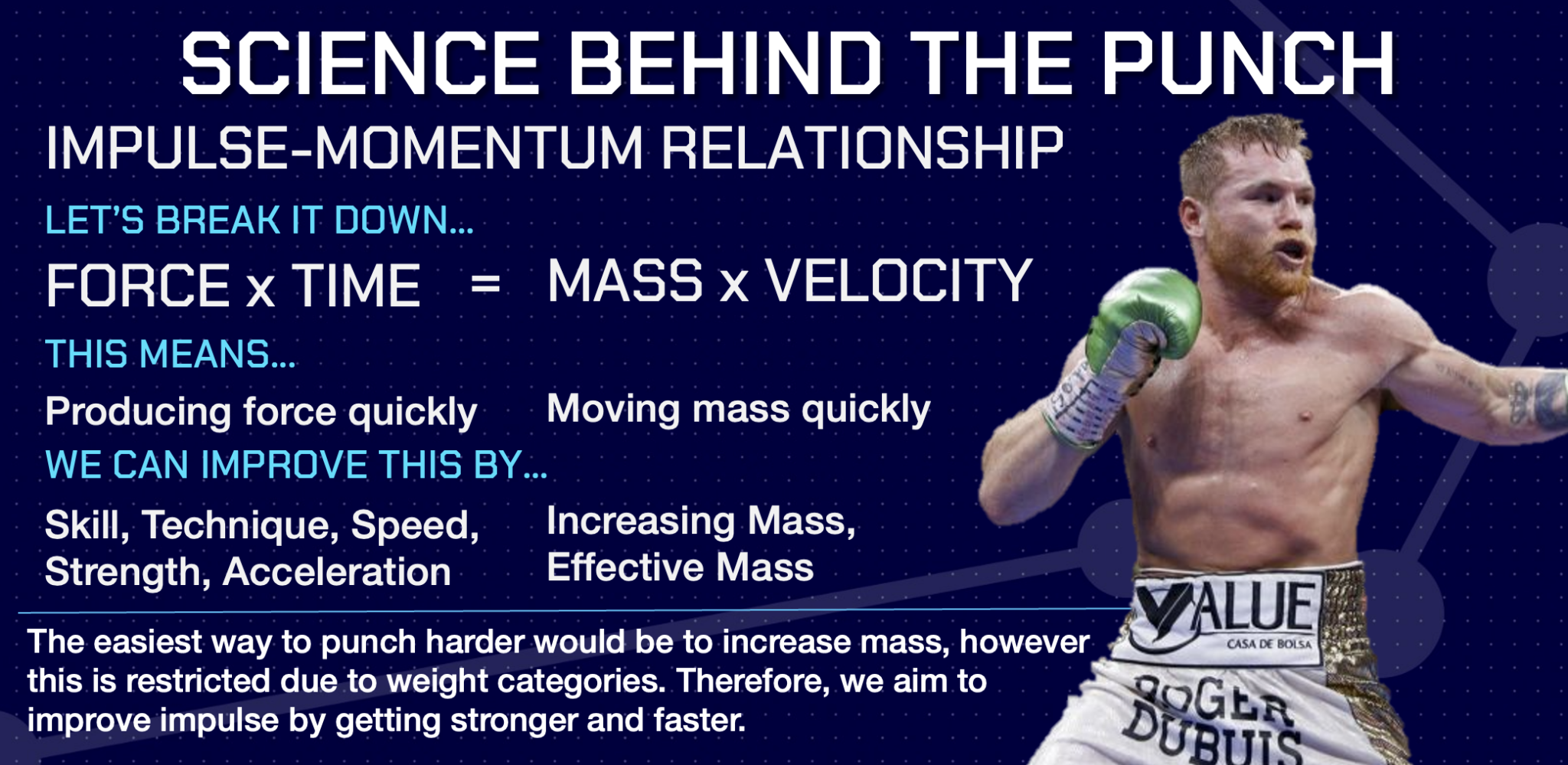 SCIENCE BEHIND THE PUNCH

IMPULSE-MOMENTUM RELATIONSHIP

LET'S BREAK IT DOWN...

FORCE x TIME = MASS x VELOCITY

THIS MEANS...

Producing force quickly

Moving mass quickly

WE CAN IMPROVE THIS BY...

Skill, Technique, Speed, Strength, Acceleration

Increasing Mass, Effective Mass

The easiest way to punch harder would be to increase mass, however this is restricted due to weight categories. Therefore, we aim to improve impulse by getting stronger and faster.

VALUE
CASA DE BOLSA

ROGER DUBUIS